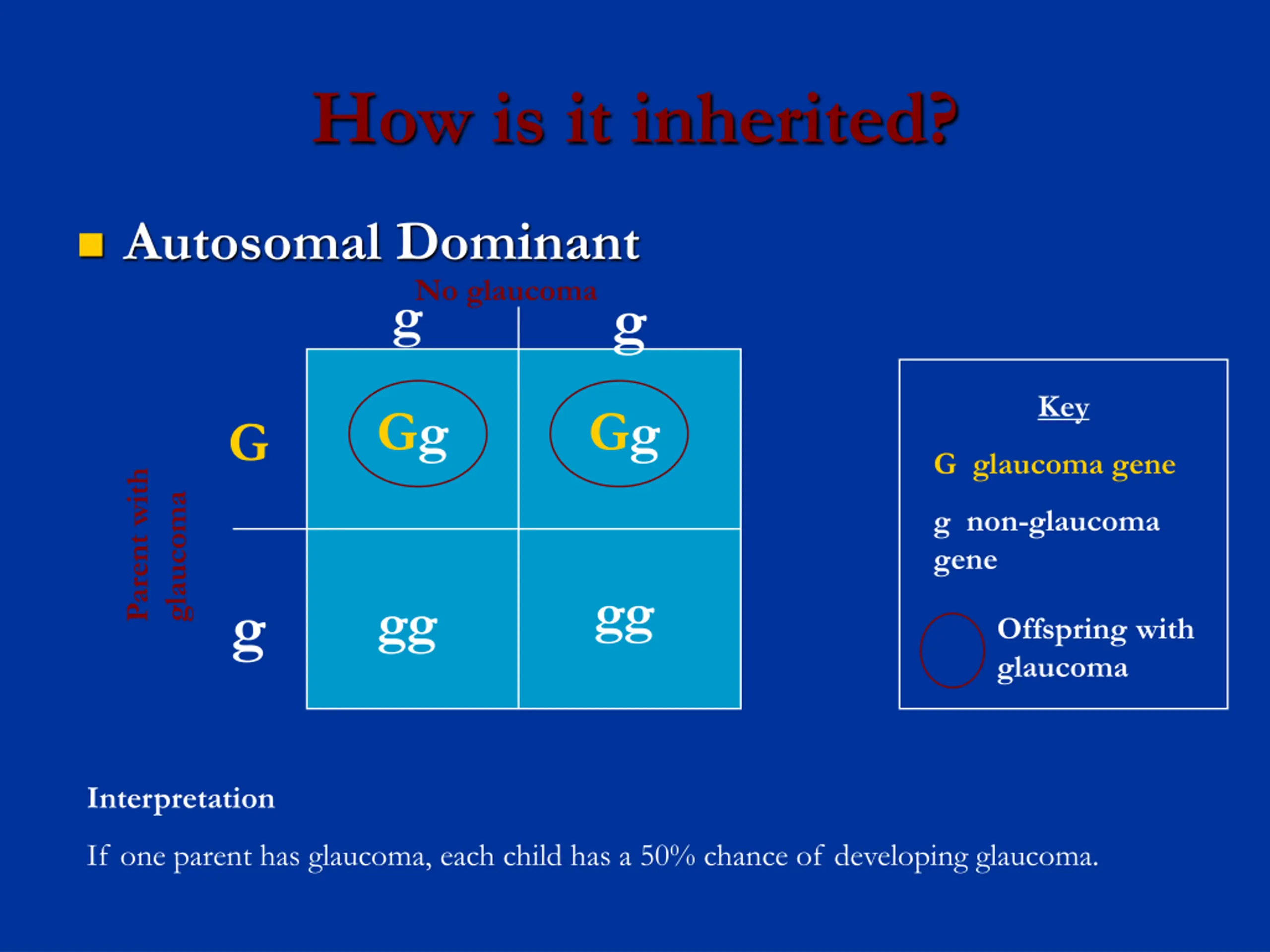 How is it inherited?

Autosomal Dominant

No glaucoma

Parent with glaucoma

|   | g | g |
|---|---|---|
| G | Gg | Gg |
| g | gg | gg |

Key

G glaucoma gene

g non-glaucoma gene

Offspring with glaucoma

Interpretation

If one parent has glaucoma, each child has a 50% chance of developing glaucoma.